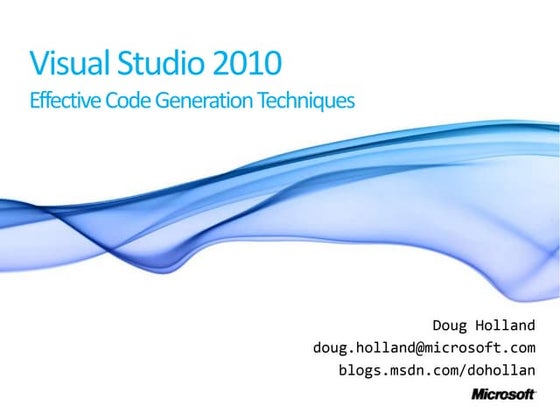 Visual Studio 2010
Effective Code Generation Techniques

Doug Holland
doug.holland@microsoft.com
blogs.msdn.com/dohollan

Microsoft